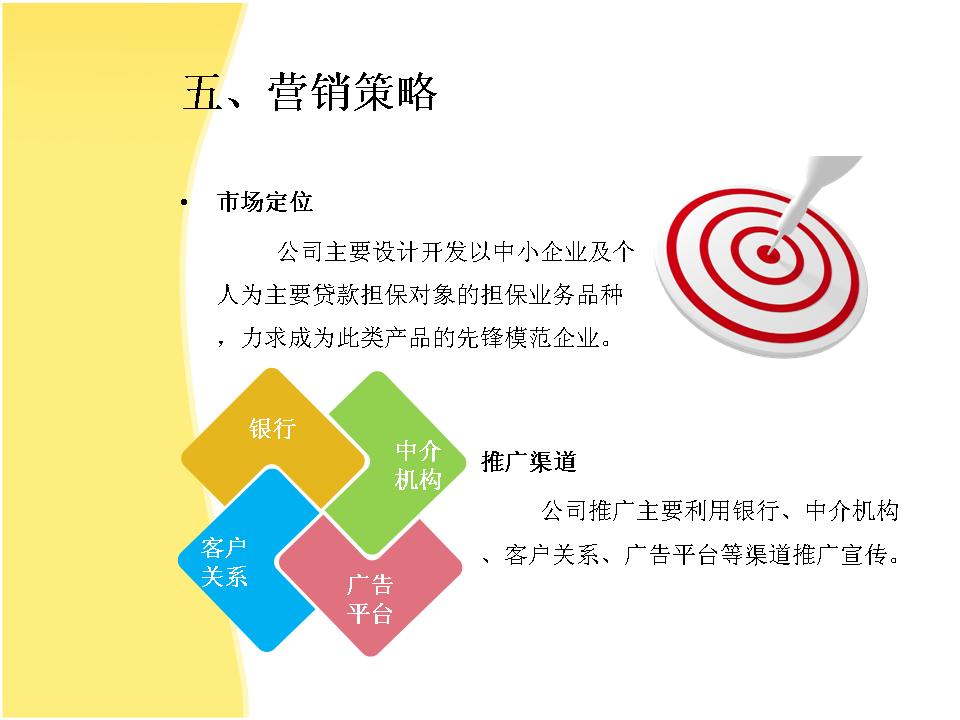 五、营销策略

• 市场定位

公司主要设计开发以中小企业及个人为主要贷款担保对象的担保业务品种，力求成为此类产品的先锋模范企业。

银行

中介机构

客户关系

广告平台

推广渠道

公司推广主要利用银行、中介机构、客户关系、广告平台等渠道推广宣传。